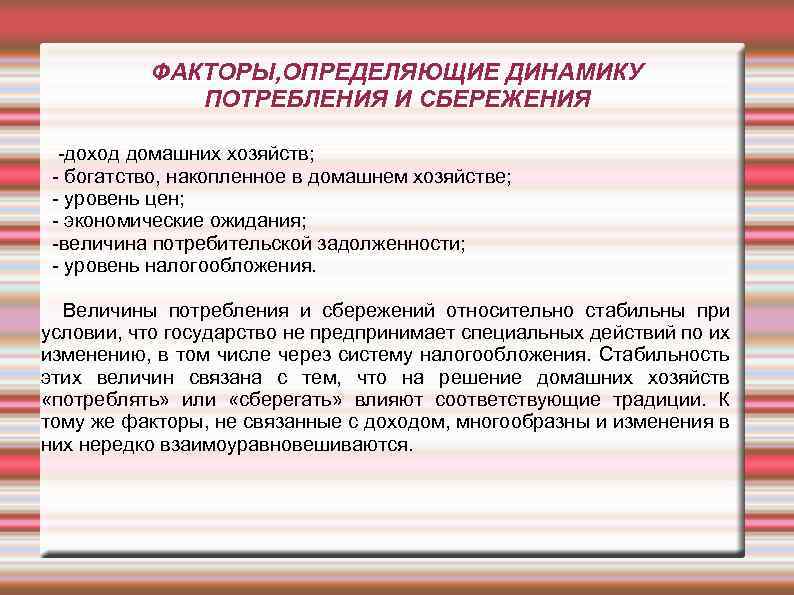 ФАКТОРЫ,ОПРЕДЕЛЯЮЩИЕ ДИНАМИКУ ПОТРЕБЛЕНИЯ И СБЕРЕЖЕНИЯ

-доход домашних хозяйств;
- богатство, накопленное в домашнем хозяйстве;
- уровень цен;
- экономические ожидания;
-величина потребительской задолженности;
- уровень налогообложения.

Величины потребления и сбережений относительно стабильны при условии, что государство не предпринимает специальных действий по их изменению, в том числе через систему налогообложения. Стабильность этих величин связана с тем, что на решение домашних хозяйств «потреблять» или «сберегать» влияют соответствующие традиции. К тому же факторы, не связанные с доходом, многообразны и изменения в них нередко взаимоуравновешиваются.